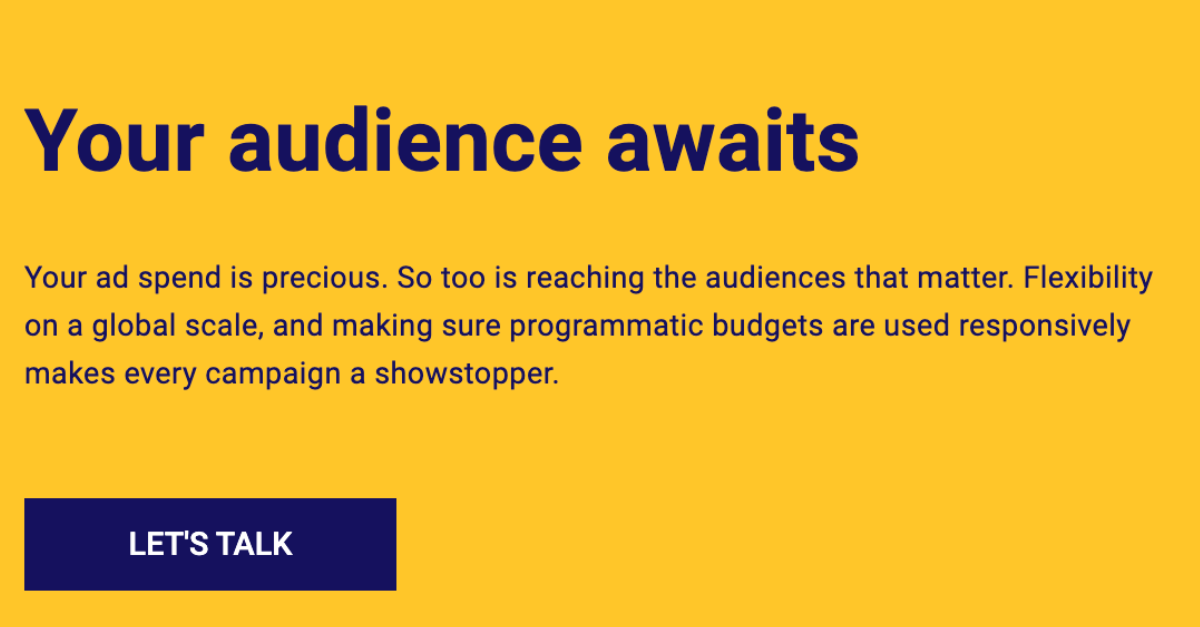 Your audience awaits

Your ad spend is precious. So too is reaching the audiences that matter. Flexibility on a global scale, and making sure programmatic budgets are used responsively makes every campaign a showstopper.

LET'S TALK